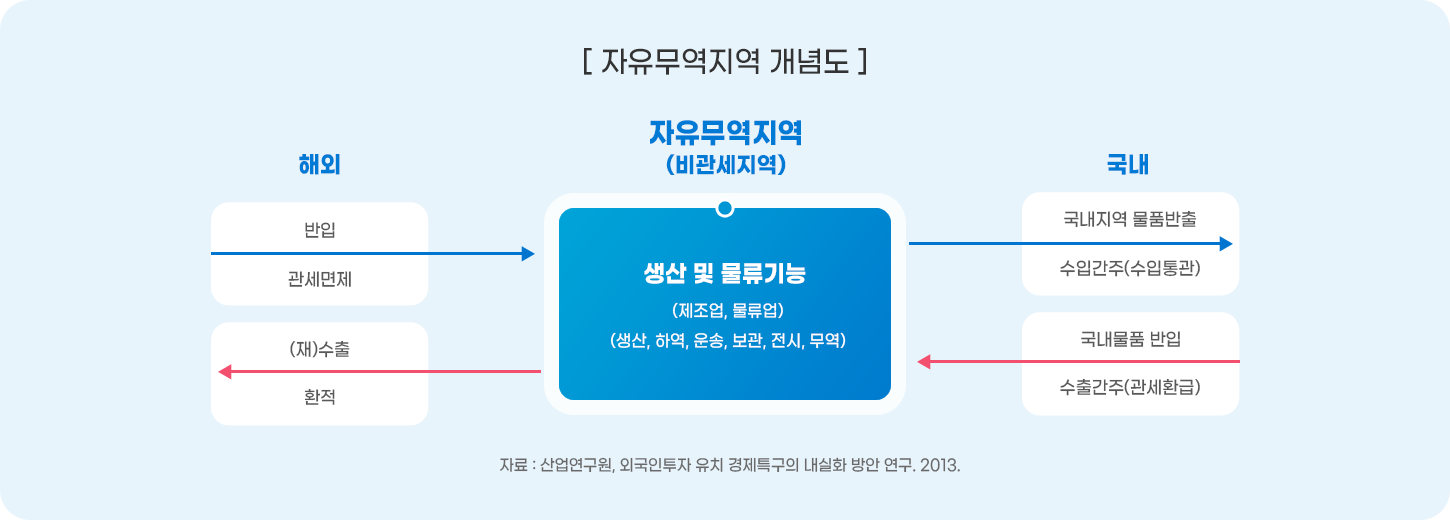 [ 자유무역지역 개념도 ]

해외

반입

관세면제

(재)수출

환적

자유무역지역
(비관세지역)

생산 및 물류기능

(제조업, 물류업)

(생산, 하역, 운송, 보관, 전시, 무역)

국내

국내지역 물품반출

수입간주(수입통관)

국내물품 반입

수출간주(관세환급)

자료 : 산업연구원, 외국인투자 유치 경제특구의 내실화 방안 연구. 2013.